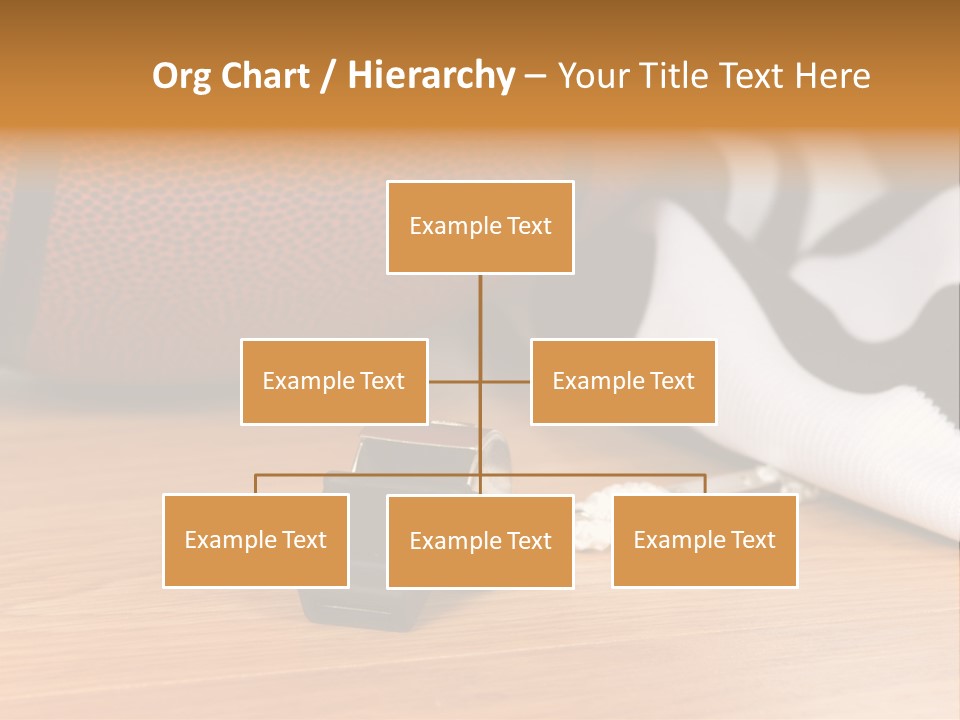 Org Chart / Hierarchy – Your Title Text Here

Example Text

Example Text

Example Text

Example Text

Example Text

Example Text